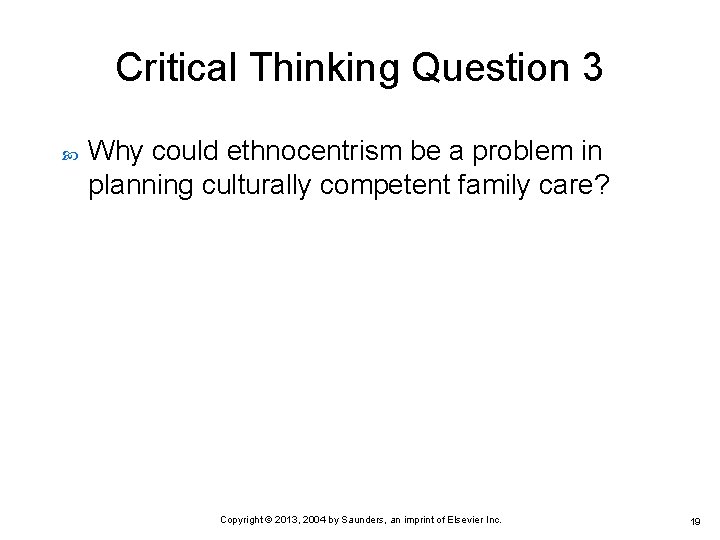 Critical Thinking Question 3

Why could ethnocentrism be a problem in planning culturally competent family care?

Copyright © 2013, 2004 by Saunders, an imprint of Elsevier Inc.

19